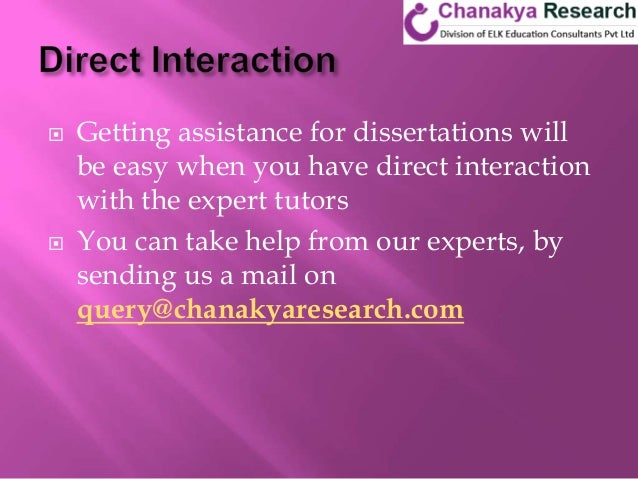 Chanakya Research
Division of ELK Education Consultants Pvt Ltd

Direct Interaction

Getting assistance for dissertations will be easy when you have direct interaction with the expert tutors

You can take help from our experts, by sending us a mail on query@chanakyaresearch.com